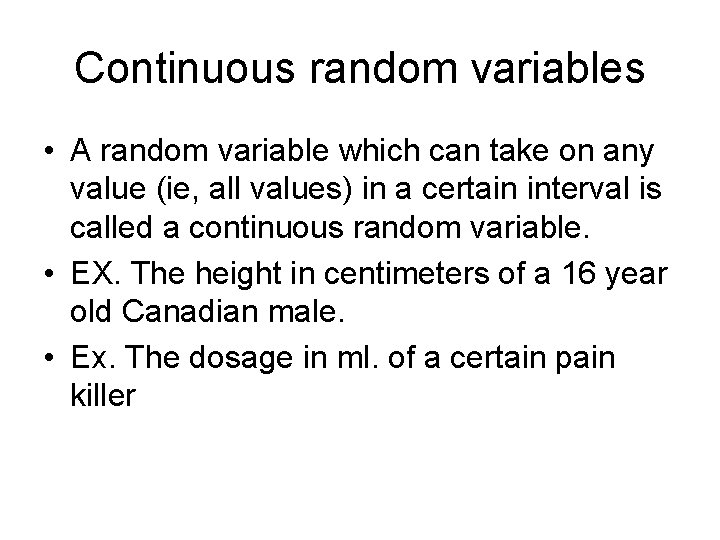 Continuous random variables

• A random variable which can take on any value (ie, all values) in a certain interval is called a continuous random variable.

• EX. The height in centimeters of a 16 year old Canadian male.

• Ex. The dosage in ml. of a certain pain killer